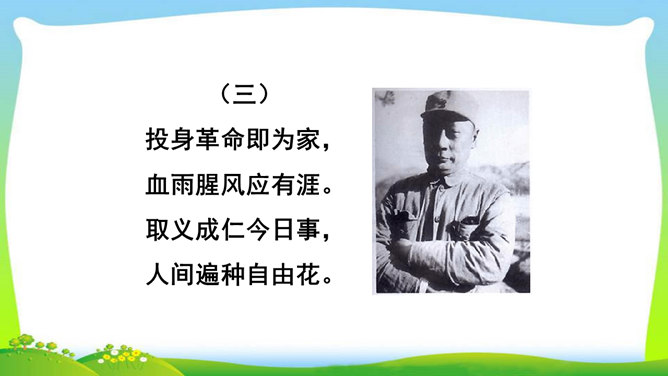 （三）

投身革命即为家，
血雨腥风应有涯。
取义成仁今日事，
人间遍种自由花。